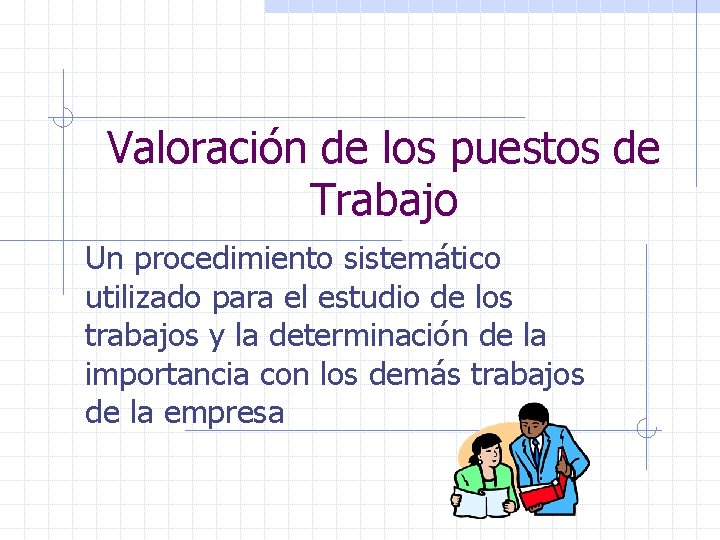 Valoración de los puestos de Trabajo

Un procedimiento sistemático utilizado para el estudio de los trabajos y la determinación de la importancia con los demás trabajos de la empresa